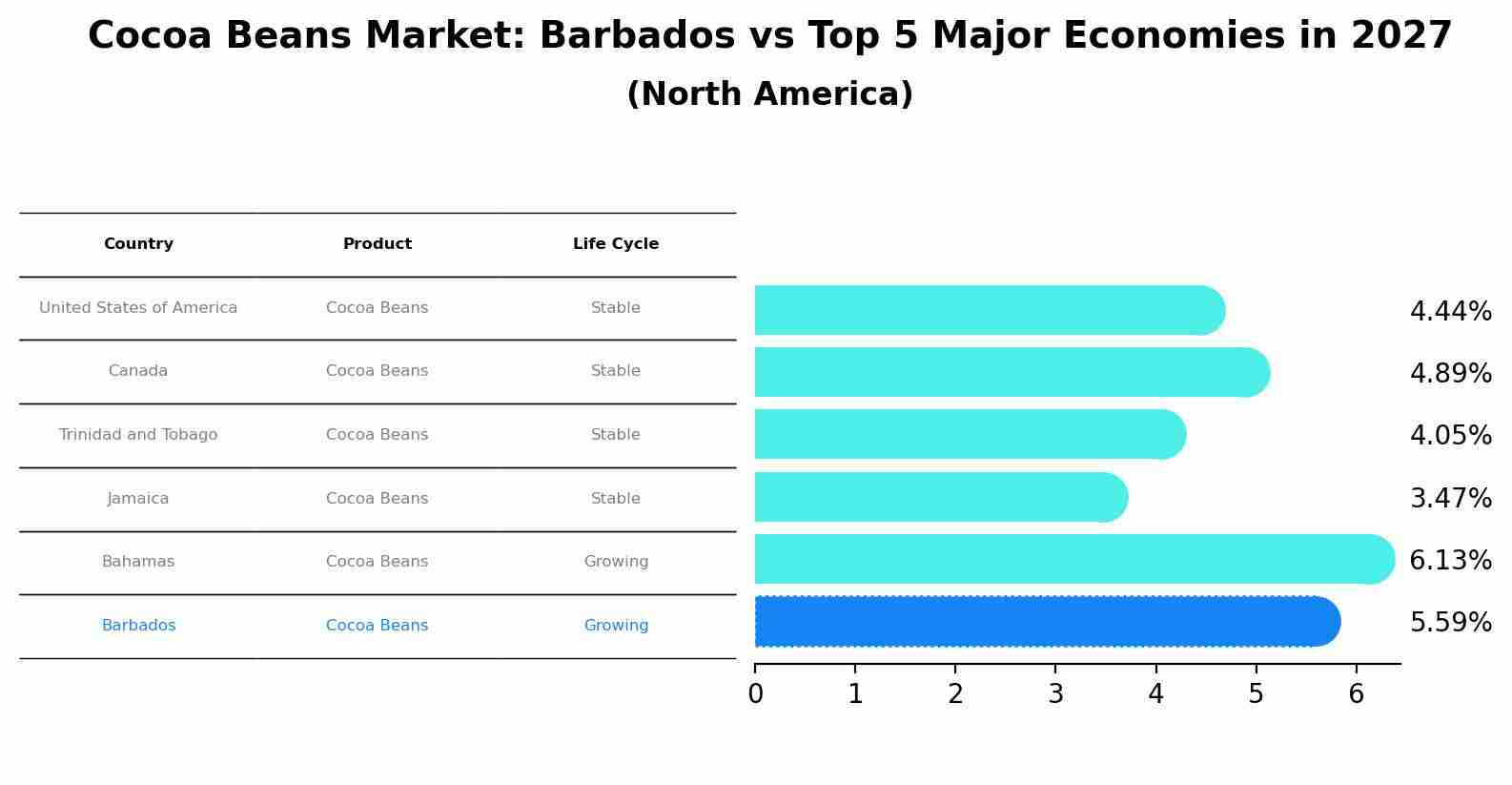 Cocoa Beans Market: Barbados vs Top 5 Major Economies in 2027
(North America)

| Country | Product | Life Cycle |
|---|---|---|
| United States of America | Cocoa Beans | Stable |
| Canada | Cocoa Beans | Stable |
| Trinidad and Tobago | Cocoa Beans | Stable |
| Jamaica | Cocoa Beans | Stable |
| Bahamas | Cocoa Beans | Growing |
| Barbados | Cocoa Beans | Growing |

4.44%
4.89%
4.05%
3.47%
6.13%
5.59%

0 1 2 3 4 5 6